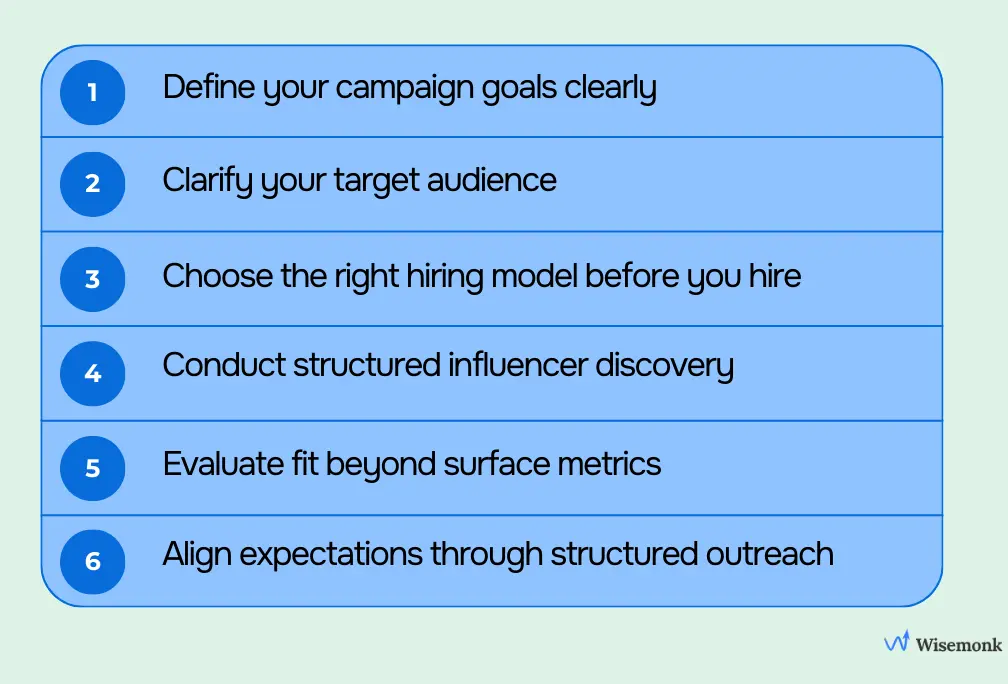 1 Define your campaign goals clearly

2 Clarify your target audience

3 Choose the right hiring model before you hire

4 Conduct structured influencer discovery

5 Evaluate fit beyond surface metrics

6 Align expectations through structured outreach

Wisemonk